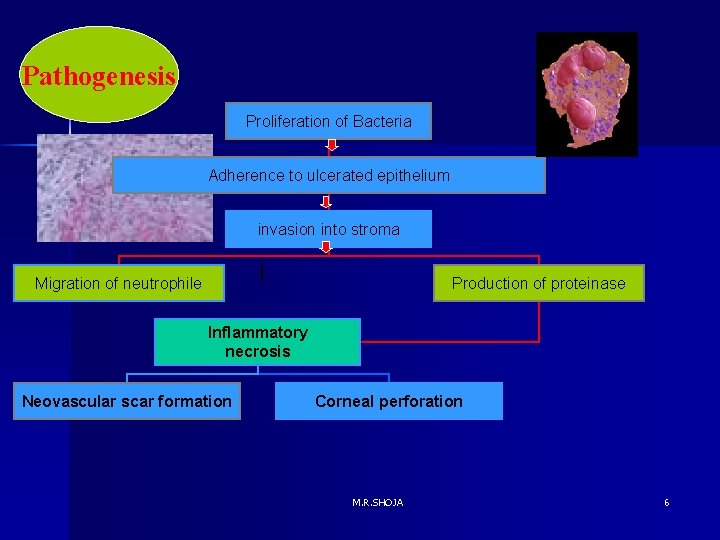 Pathogenesis

Proliferation of Bacteria

Adherence to ulcerated epithelium

invasion into stroma

Migration of neutrophile

Production of proteinase

Inflammatory necrosis

Neovascular scar formation

Corneal perforation

M.R.SHOJA

6